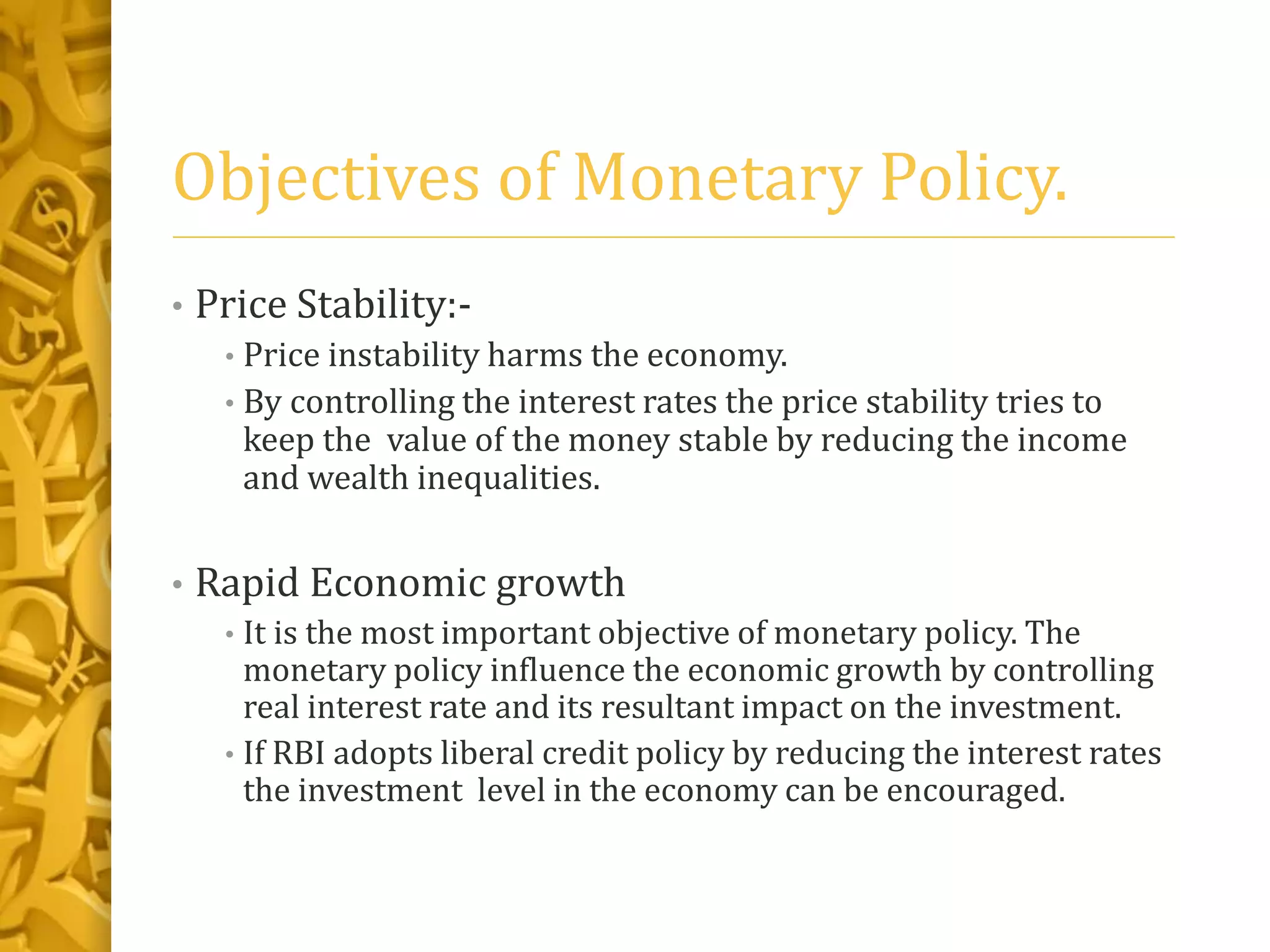 Objectives of Monetary Policy.

• Price Stability:-
  • Price instability harms the economy.
  • By controlling the interest rates the price stability tries to keep the value of the money stable by reducing the income and wealth inequalities.

• Rapid Economic growth
  • It is the most important objective of monetary policy. The monetary policy influence the economic growth by controlling real interest rate and its resultant impact on the investment.
  • If RBI adopts liberal credit policy by reducing the interest rates the investment level in the economy can be encouraged.